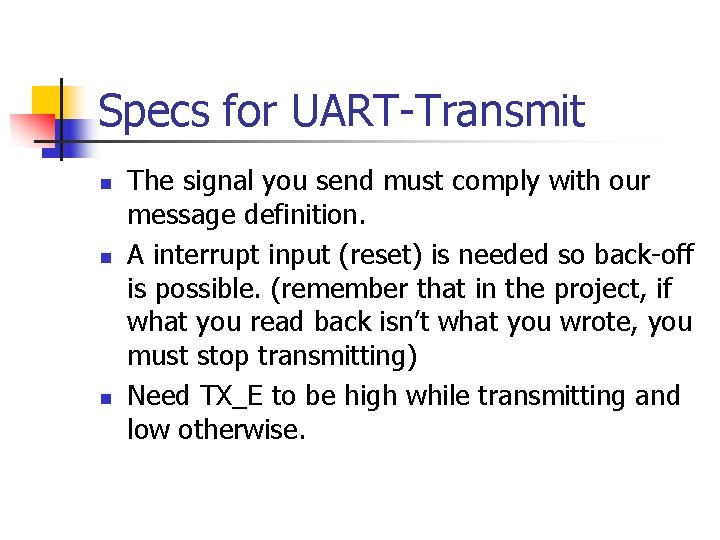 Specs for UART-Transmit

- The signal you send must comply with our message definition.
- A interrupt input (reset) is needed so back-off is possible. (remember that in the project, if what you read back isn't what you wrote, you must stop transmitting)
- Need TX_E to be high while transmitting and low otherwise.